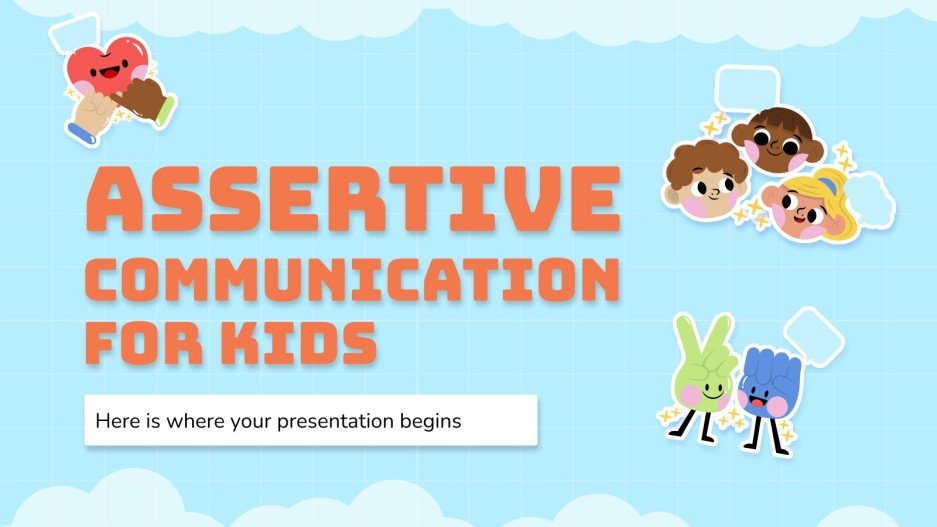 ASSERTIVE COMMUNICATION FOR KIDS

Here is where your presentation begins